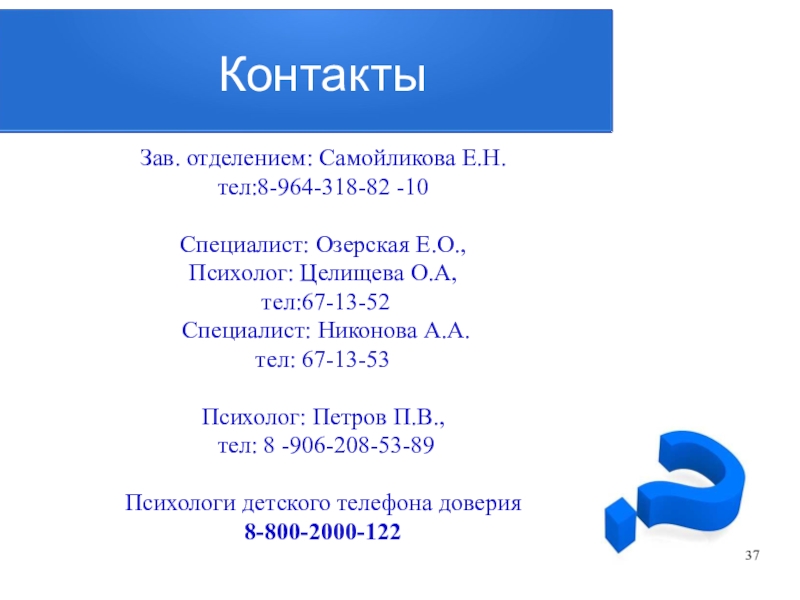 Контакты

Зав. отделением: Самойликова Е.Н.
тел:8-964-318-82 -10

Специалист: Озерская Е.О.,
Психолог: Целищева О.А,
тел:67-13-52
Специалист: Никонова А.А.
тел: 67-13-53

Психолог: Петров П.В.,
тел: 8 -906-208-53-89

Психологи детского телефона доверия
8-800-2000-122

37